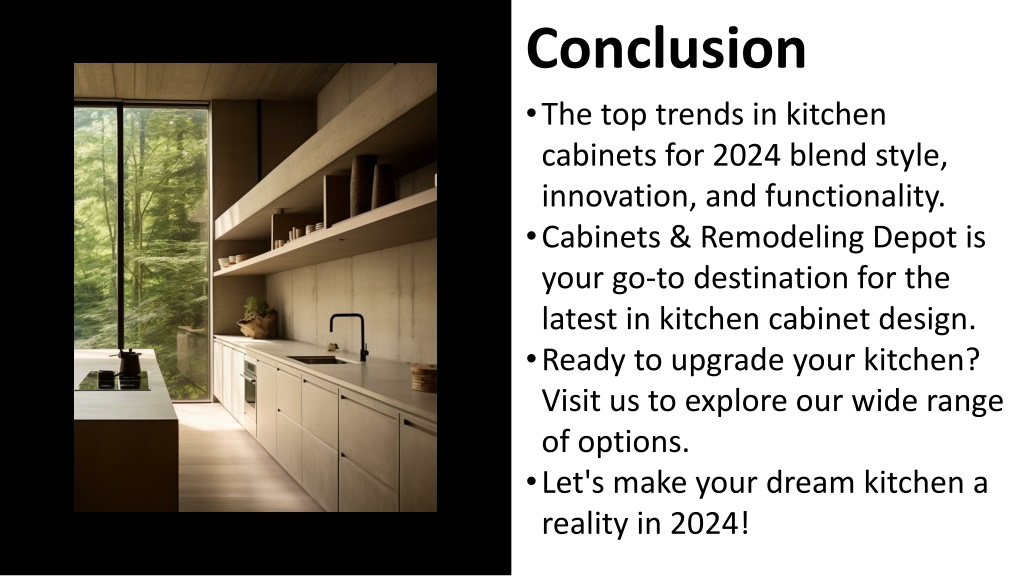 Conclusion

• The top trends in kitchen cabinets for 2024 blend style, innovation, and functionality.
• Cabinets & Remodeling Depot is your go-to destination for the latest in kitchen cabinet design.
• Ready to upgrade your kitchen? Visit us to explore our wide range of options.
• Let's make your dream kitchen a reality in 2024!